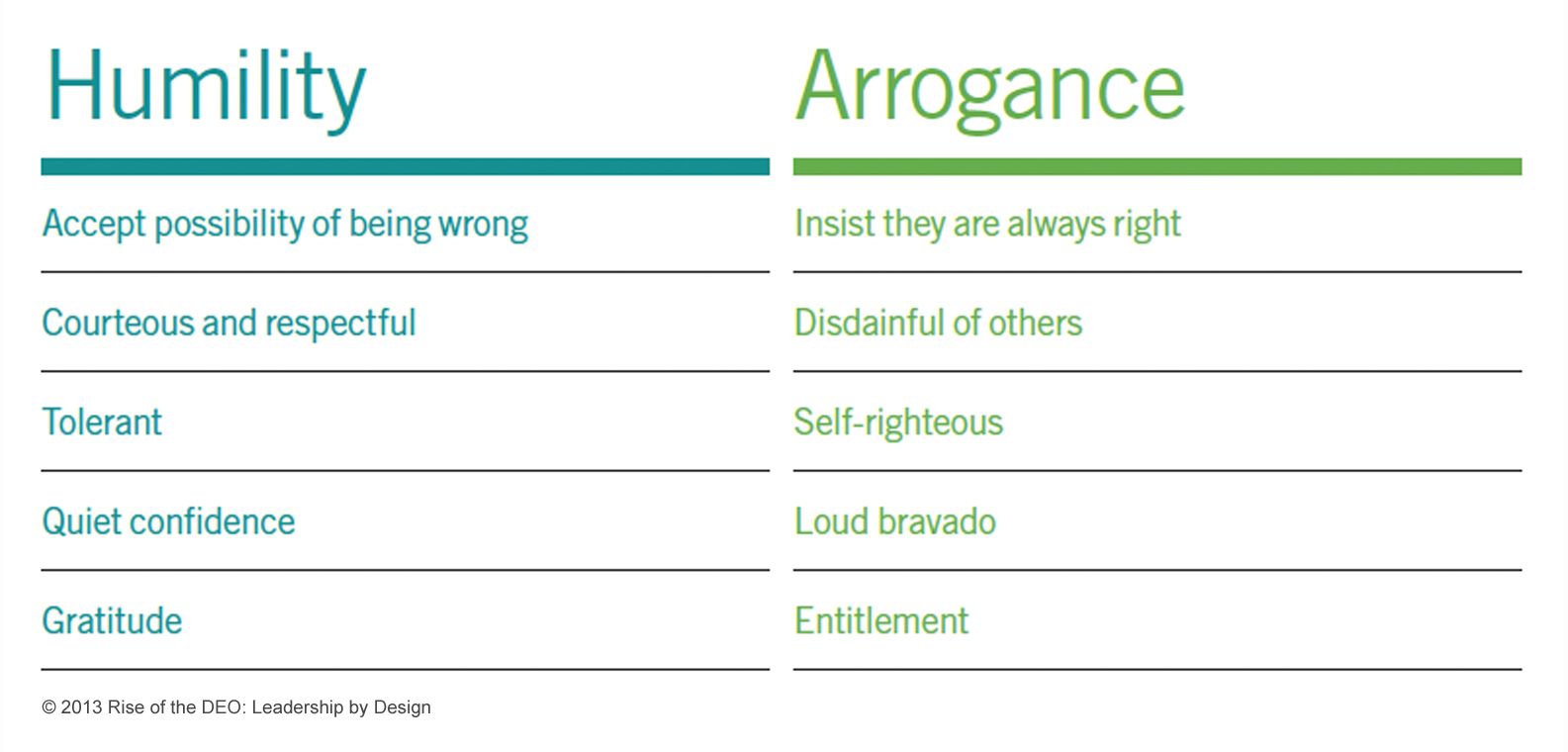 | Humility | Arrogance |
|---|---|
| Accept possibility of being wrong | Insist they are always right |
| Courteous and respectful | Disdainful of others |
| Tolerant | Self-righteous |
| Quiet confidence | Loud bravado |
| Gratitude | Entitlement |

© 2013 Rise of the DEO: Leadership by Design